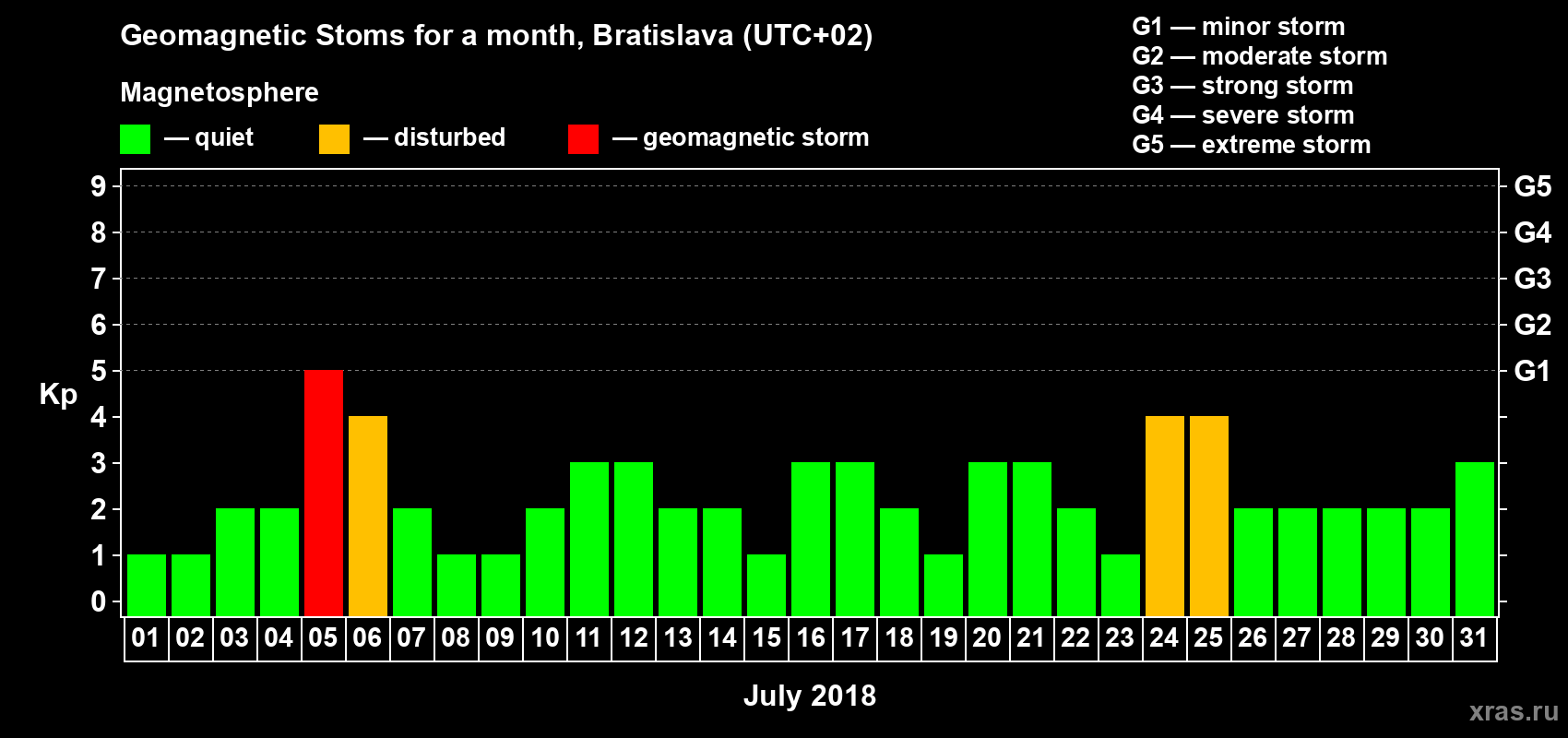 Geomagnetic Stoms for a month, Bratislava (UTC+02)

Magnetosphere

— quiet — disturbed — geomagnetic storm

G1 — minor storm
G2 — moderate storm
G3 — strong storm
G4 — severe storm
G5 — extreme storm

Kp

9
8
7
6
5
4
3
2
1
0

G5
G4
G3
G2
G1

01 02 03 04 05 06 07 08 09 10 11 12 13 14 15 16 17 18 19 20 21 22 23 24 25 26 27 28 29 30 31

July 2018

xras.ru